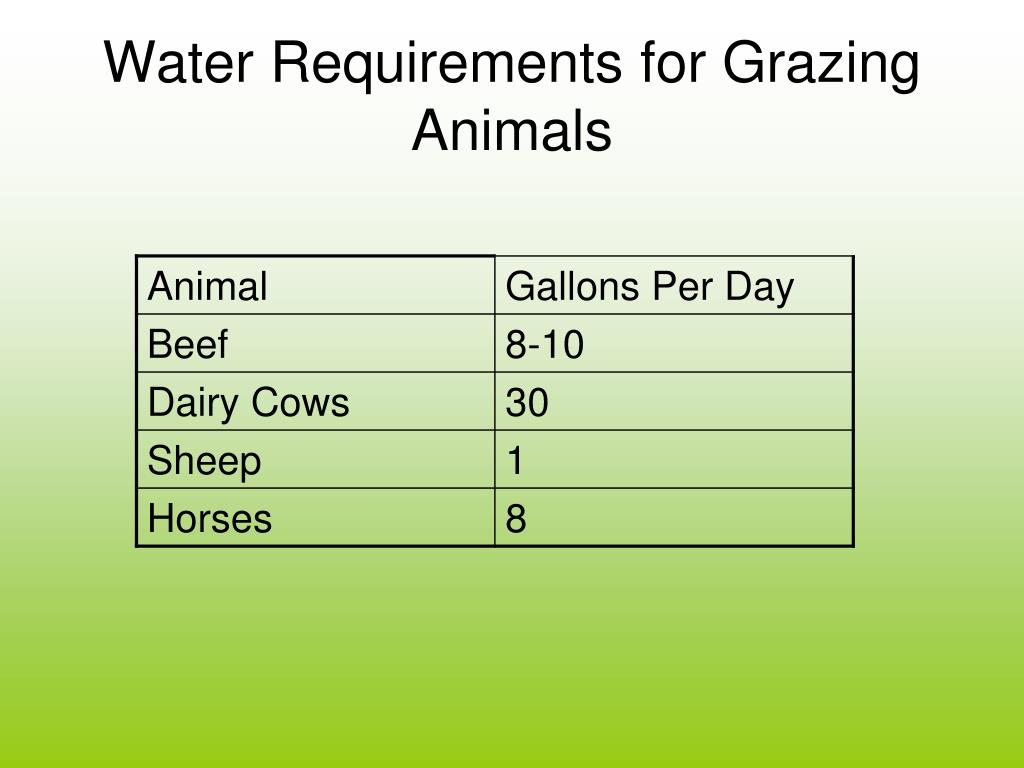 Water Requirements for Grazing Animals

| Animal | Gallons Per Day |
|---|---|
| Beef | 8-10 |
| Dairy Cows | 30 |
| Sheep | 1 |
| Horses | 8 |